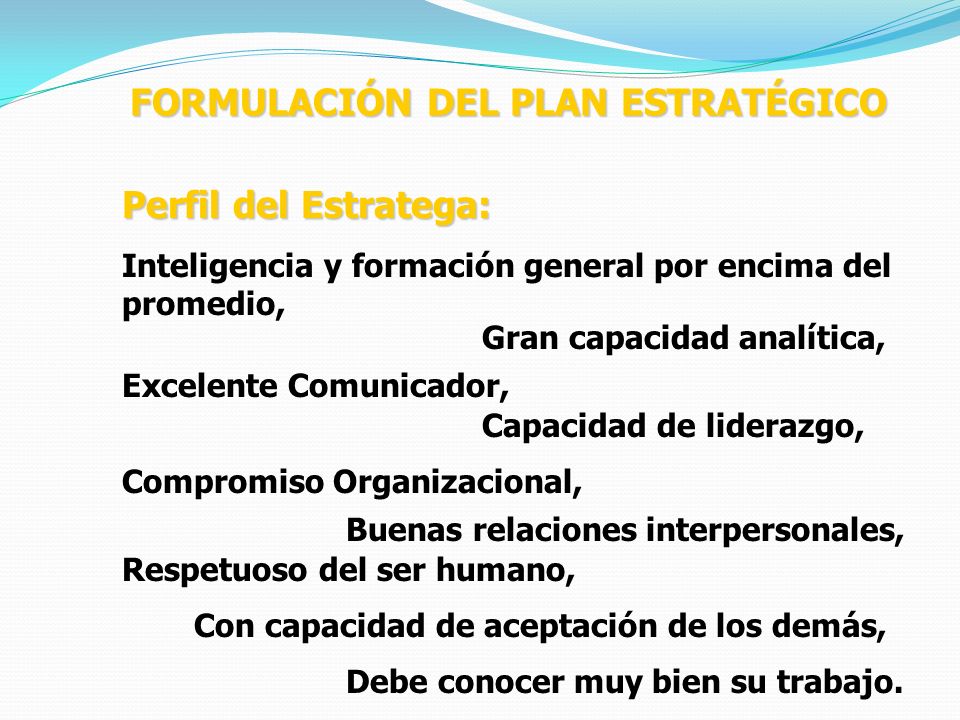 FORMULACIÓN DEL PLAN ESTRATÉGICO

Perfil del Estratega:

Inteligencia y formación general por encima del promedio,

Gran capacidad analítica,

Excelente Comunicador,

Capacidad de liderazgo,

Compromiso Organizacional,

Buenas relaciones interpersonales,

Respetuoso del ser humano,

Con capacidad de aceptación de los demás,

Debe conocer muy bien su trabajo.